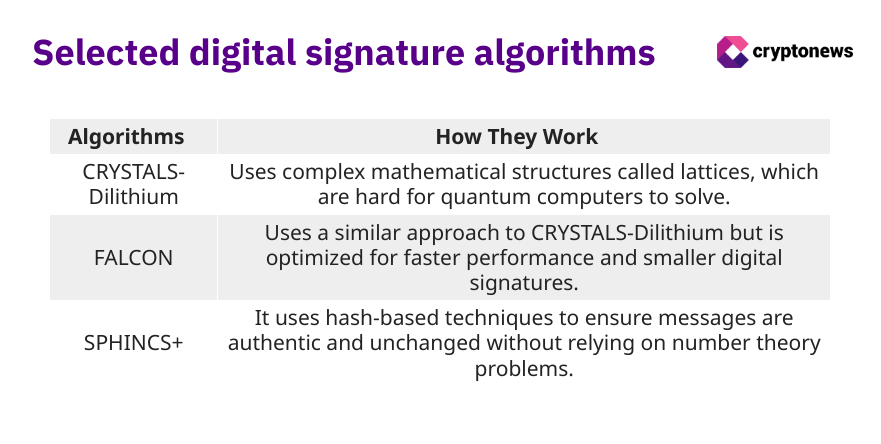 Selected digital signature algorithms

cryptonews

| Algorithms | How They Work |
|---|---|
| CRYSTALS-Dilithium | Uses complex mathematical structures called lattices, which are hard for quantum computers to solve. |
| FALCON | Uses a similar approach to CRYSTALS-Dilithium but is optimized for faster performance and smaller digital signatures. |
| SPHINCS+ | It uses hash-based techniques to ensure messages are authentic and unchanged without relying on number theory problems. |